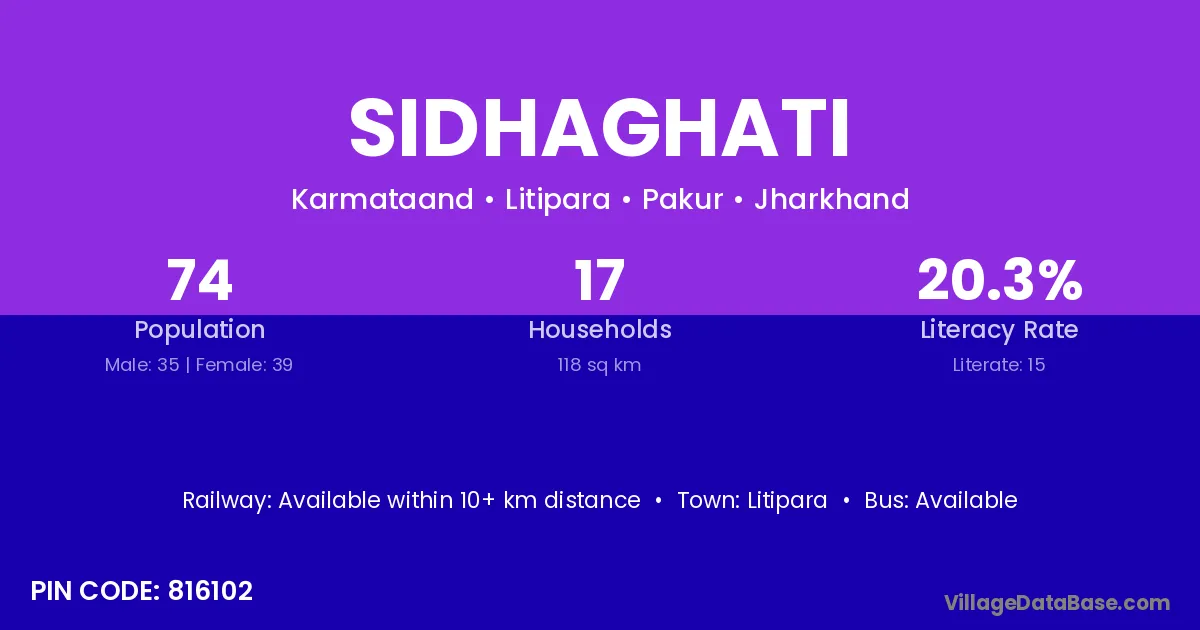 SIDHAGHATI

Karmataand • Litipara • Pakur • Jharkhand

74
Population
Male: 35 | Female: 39

17
Households
118 sq km

20.3%
Literacy Rate
Literate: 15

Railway: Available within 10+ km distance • Town: Litipara • Bus: Available

PIN CODE: 816102

VillageDataBase.com